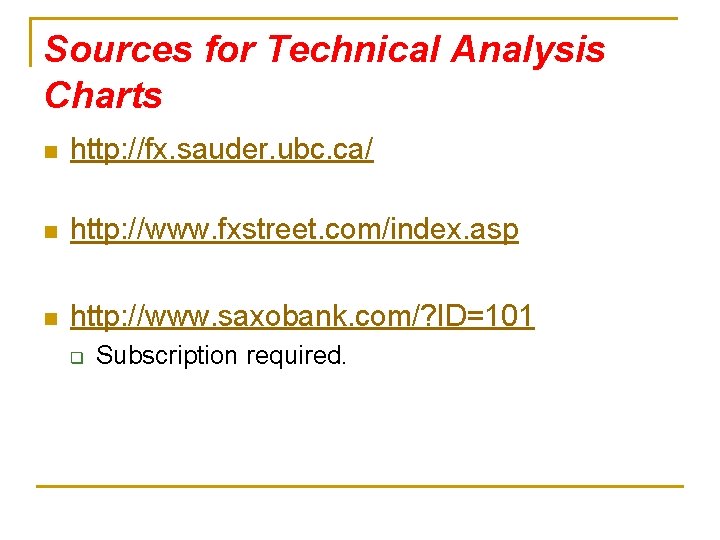 Sources for Technical Analysis Charts

http://fx.sauder.ubc.ca/

http://www.fxstreet.com/index.asp

http://www.saxobank.com/?ID=101
Subscription required.